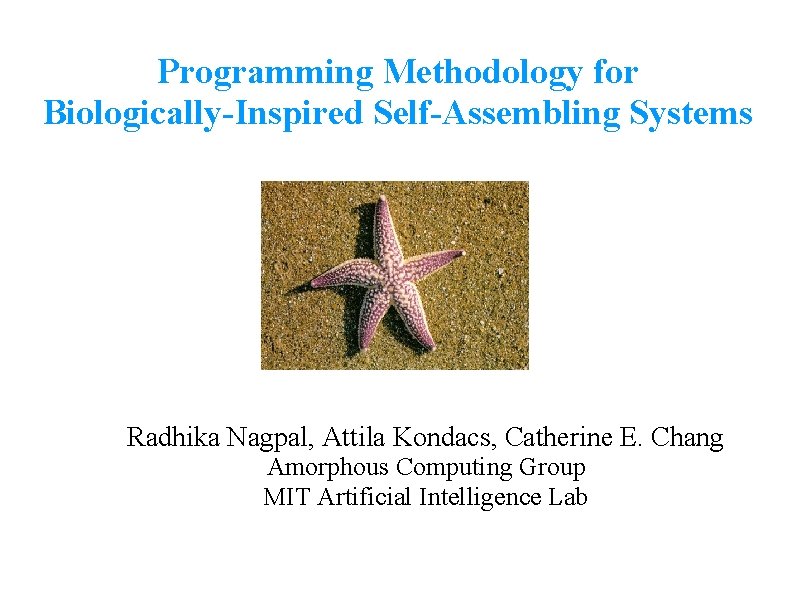 Programming Methodology for Biologically-Inspired Self-Assembling Systems

Radhika Nagpal, Attila Kondacs, Catherine E. Chang
Amorphous Computing Group
MIT Artificial Intelligence Lab